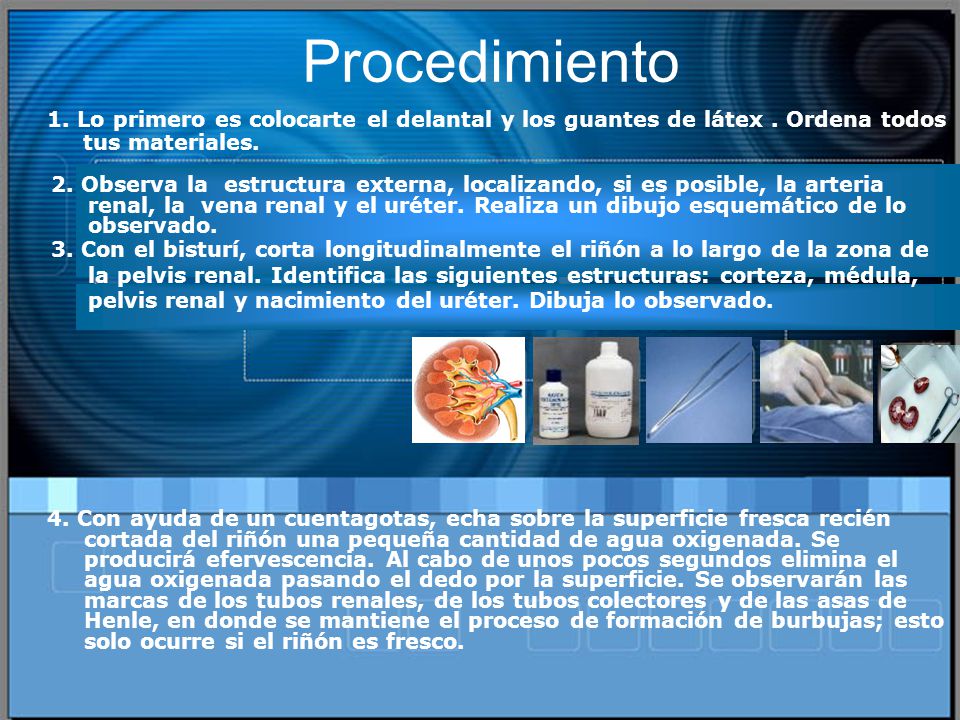 Procedimiento

1. Lo primero es colocarte el delantal y los guantes de látex . Ordena todos tus materiales.

2. Observa la estructura externa, localizando, si es posible, la arteria renal, la vena renal y el uréter. Realiza un dibujo esquemático de lo observado.

3. Con el bisturí, corta longitudinalmente el riñón a lo largo de la zona de la pelvis renal. Identifica las siguientes estructuras: corteza, médula, pelvis renal y nacimiento del uréter. Dibuja lo observado.

4. Con ayuda de un cuentagotas, echa sobre la superficie fresca recién cortada del riñón una pequeña cantidad de agua oxigenada. Se producirá efervescencia. Al cabo de unos pocos segundos elimina el agua oxigenada pasando el dedo por la superficie. Se observarán las marcas de los tubos renales, de los tubos colectores y de las asas de Henle, en donde se mantiene el proceso de formación de burbujas; esto solo ocurre si el riñón es fresco.